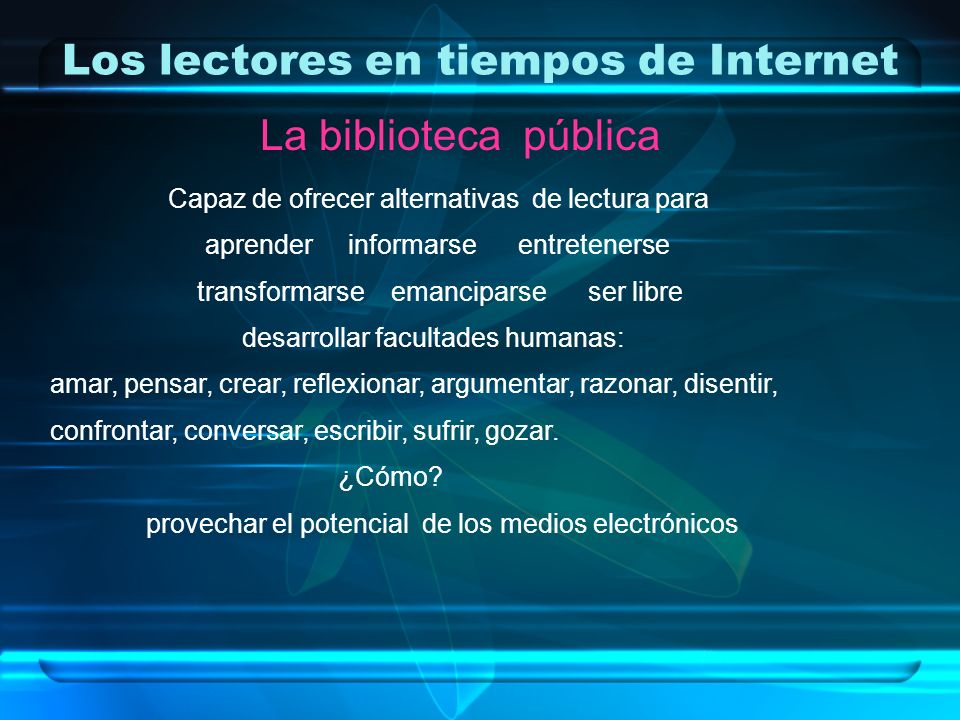 Los lectores en tiempos de Internet

La biblioteca pública

Capaz de ofrecer alternativas de lectura para

aprender informarse entretenerse

transformarse emanciparse ser libre

desarrollar facultades humanas:

amar, pensar, crear, reflexionar, argumentar, razonar, disentir, confrontar, conversar, escribir, sufrir, gozar.

¿Cómo?

provechar el potencial de los medios electrónicos